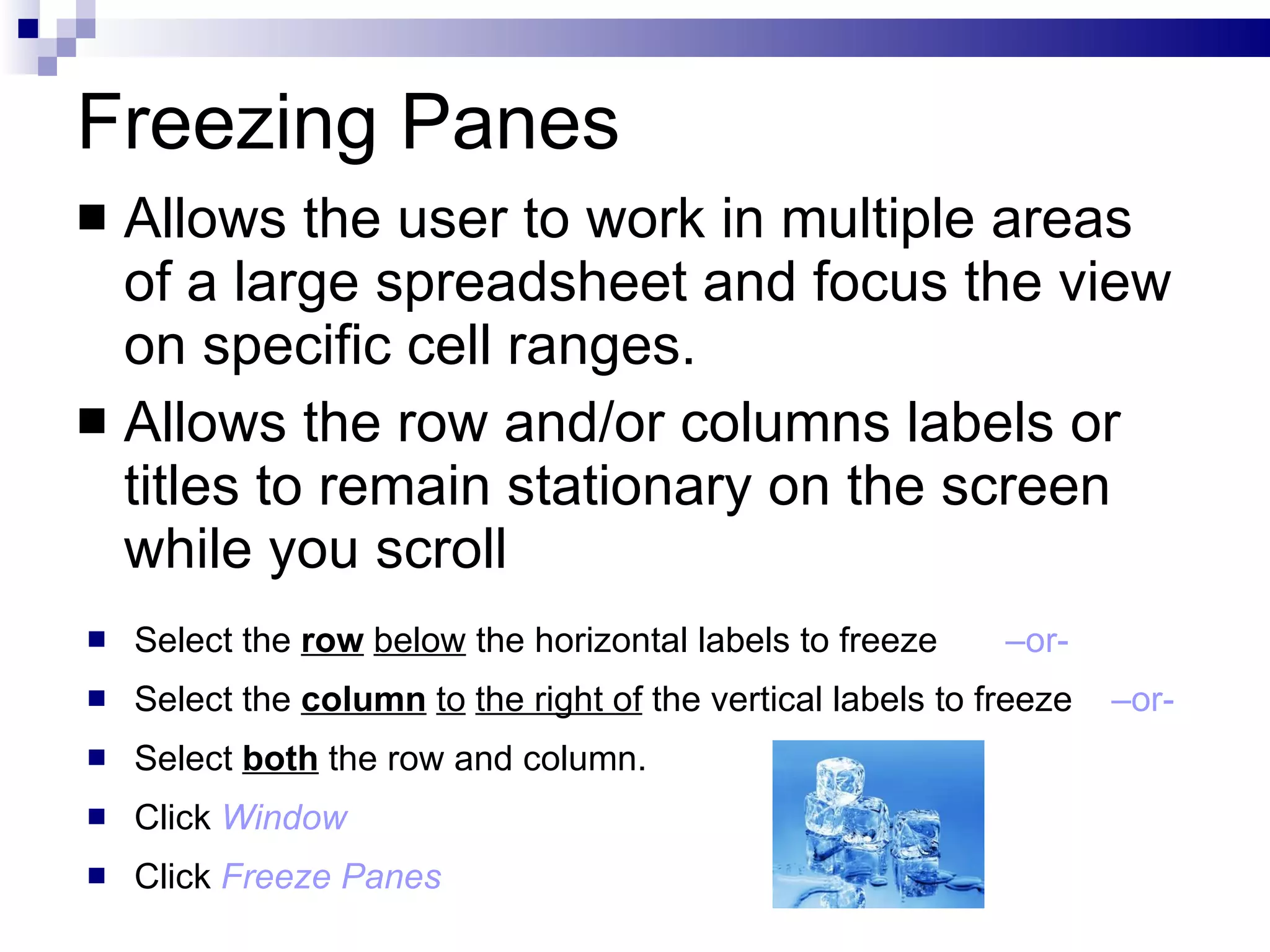 Freezing Panes

■ Allows the user to work in multiple areas of a large spreadsheet and focus the view on specific cell ranges.

■ Allows the row and/or columns labels or titles to remain stationary on the screen while you scroll

■ Select the row below the horizontal labels to freeze –or-

■ Select the column to the right of the vertical labels to freeze –or-

■ Select both the row and column.

■ Click Window

■ Click Freeze Panes